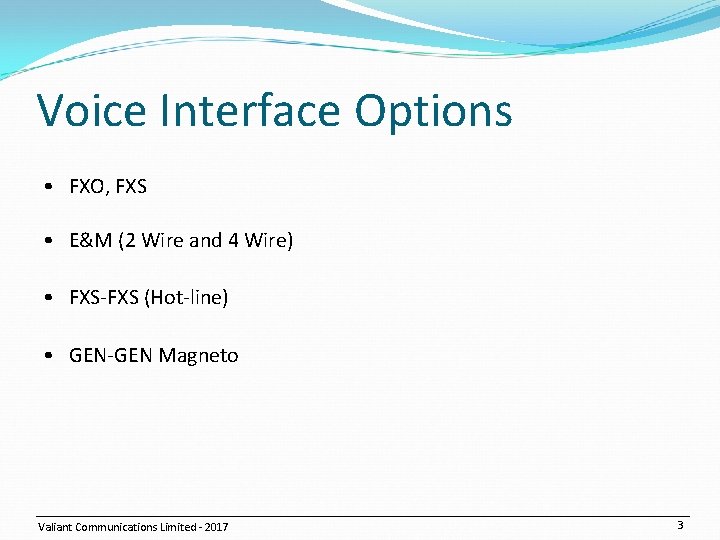 Voice Interface Options

• FXO, FXS

• E&M (2 Wire and 4 Wire)

• FXS-FXS (Hot-line)

• GEN-GEN Magneto

Valiant Communications Limited - 2017

3